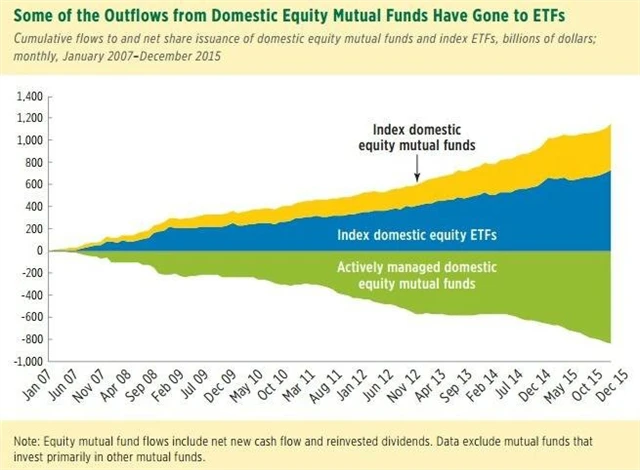 Some of the Outflows from Domestic Equity Mutual Funds Have Gone to ETFs

Cumulative flows to and net share issuance of domestic equity mutual funds and index ETFs, billions of dollars; monthly, January 2007–December 2015

1,400
1,200
1,000
800
600
400
200
0
-200
-400
-600
-800
-1,000

Index domestic equity mutual funds

Index domestic equity ETFs

Actively managed domestic equity mutual funds

Jan 07
Jun 07
Nov 07
Apr 08
Sep 08
Feb 09
Jul 09
Dec 09
May 10
Oct 10
Mar 11
Aug 11
Jan 12
Jun 12
Nov 12
Apr 13
Sep 13
Feb 14
Jul 14
Dec 14
May 15
Oct 15
Dec 15

Note: Equity mutual fund flows include net new cash flow and reinvested dividends. Data exclude mutual funds that invest primarily in other mutual funds.